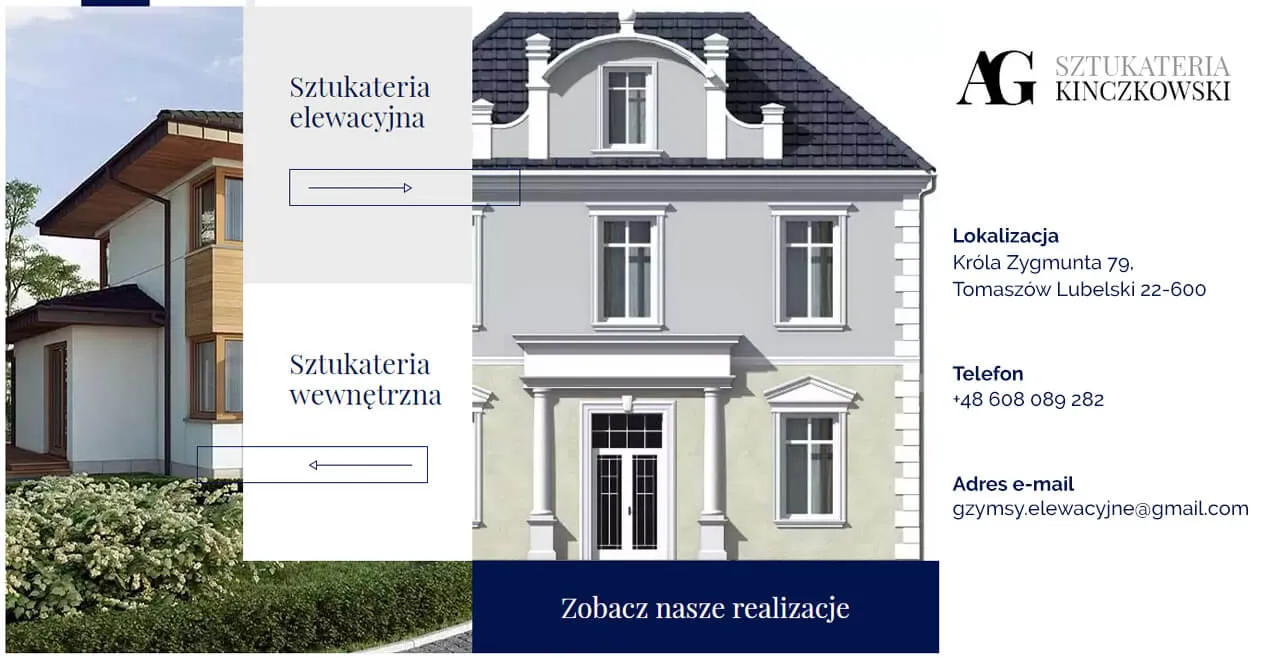 Sztukateria elewacyjna

Sztukateria wewnętrzna

Zobacz nasze realizacje

AG SZTUKATERIA KINCZKOWSKI

Lokalizacja
Króla Zygmunta 79,
Tomaszów Lubelski 22-600

Telefon
+48 608 089 282

Adres e-mail
gzymsy.elewacyjne@gmail.com